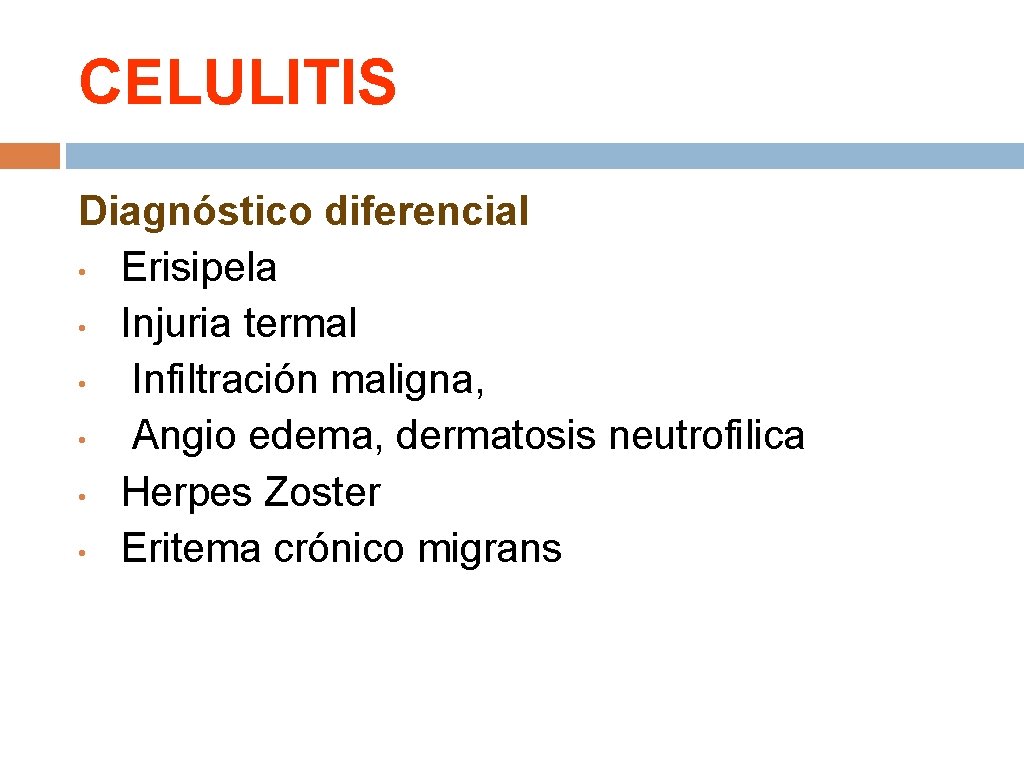 CELULITIS

Diagnóstico diferencial
• Erisipela
• Injuria termal
• Infiltración maligna,
• Angio edema, dermatosis neutrofilica
• Herpes Zoster
• Eritema crónico migrans